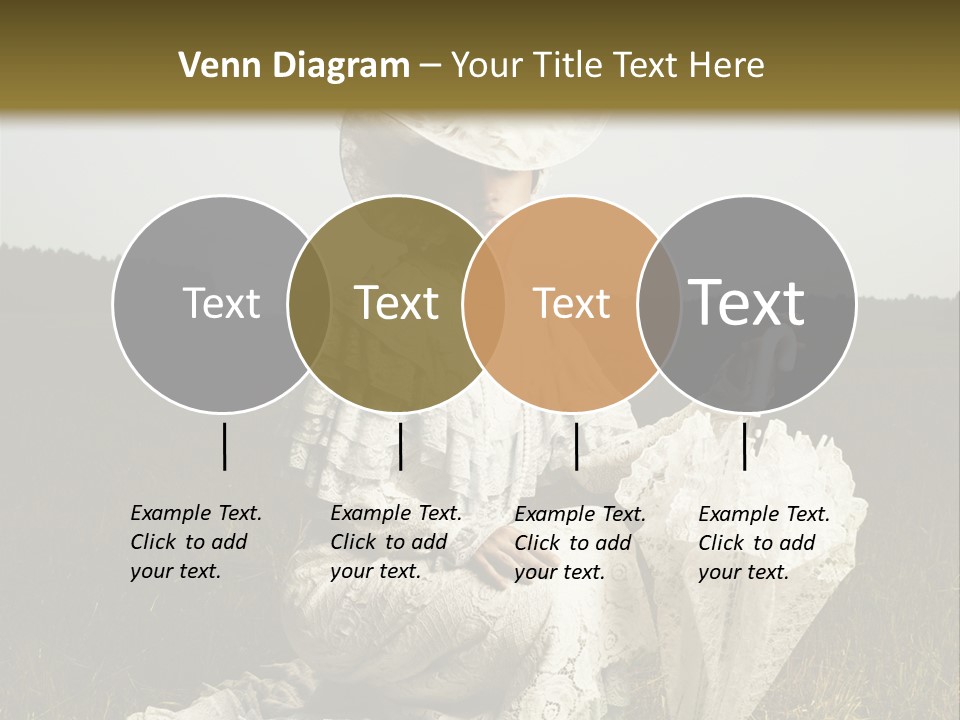 Venn Diagram – Your Title Text Here

Text

Text

Text

Text

Example Text. Click to add your text.

Example Text. Click to add your text.

Example Text. Click to add your text.

Example Text. Click to add your text.